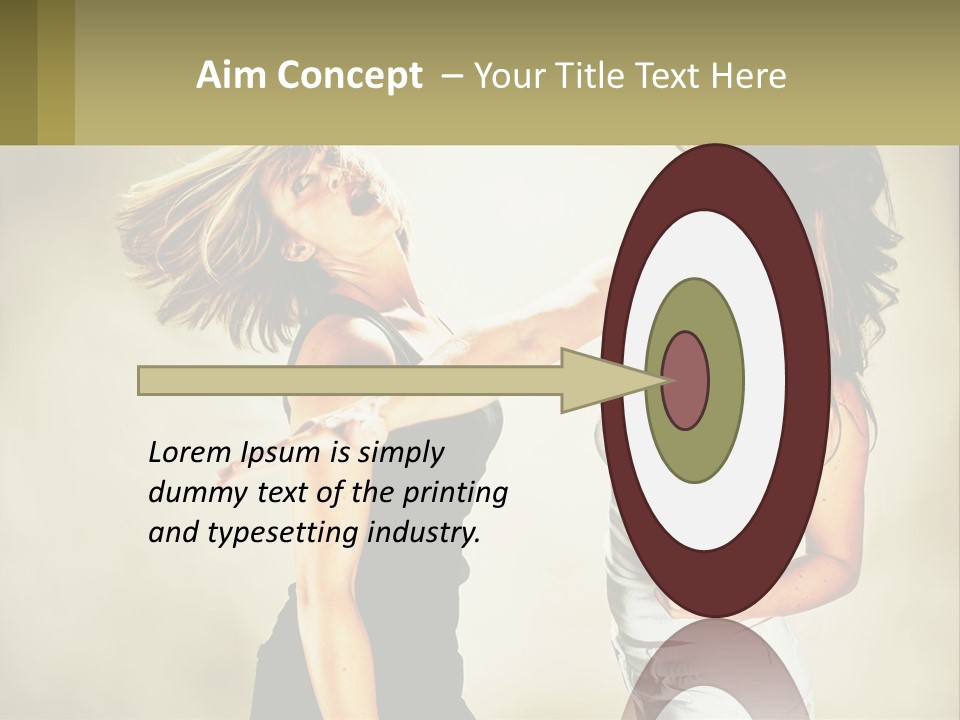 Aim Concept – Your Title Text Here

Lorem Ipsum is simply dummy text of the printing and typesetting industry.